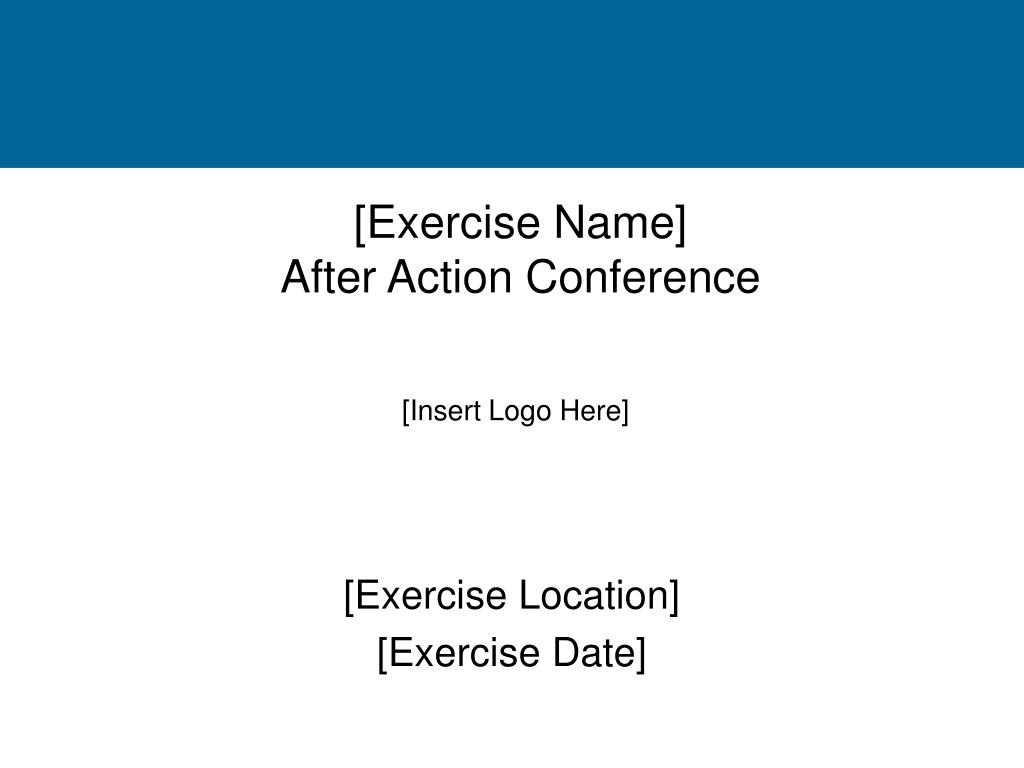 [Exercise Name]
After Action Conference

[Insert Logo Here]

[Exercise Location]
[Exercise Date]